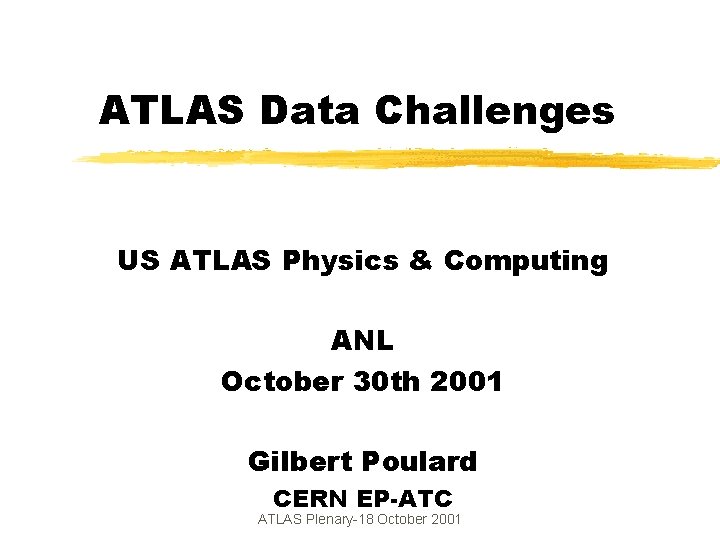 ATLAS Data Challenges

US ATLAS Physics & Computing

ANL
October 30th 2001

Gilbert Poulard
CERN EP-ATC

ATLAS Plenary-18 October 2001